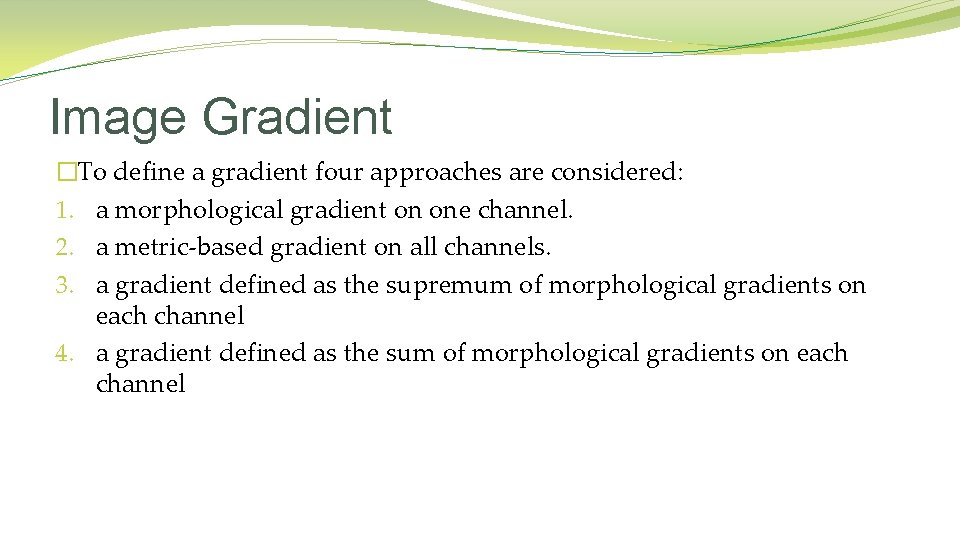 Image Gradient

�To define a gradient four approaches are considered:
1. a morphological gradient on one channel.
2. a metric-based gradient on all channels.
3. a gradient defined as the supremum of morphological gradients on each channel
4. a gradient defined as the sum of morphological gradients on each channel